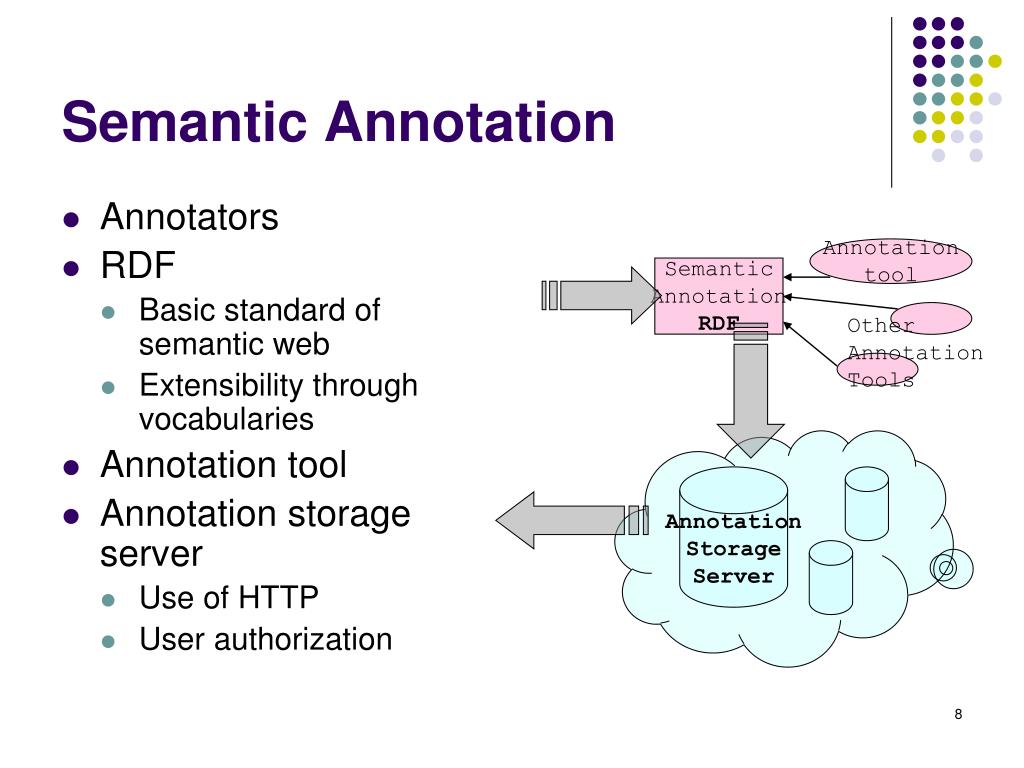 Semantic Annotation

- Annotators
- RDF
  - Basic standard of semantic web
  - Extensibility through vocabularies
- Annotation tool
- Annotation storage server
  - Use of HTTP
  - User authorization

Semantic Annotation RDF

Annotation tool

Other Annotation Tools

Annotation Storage Server

8